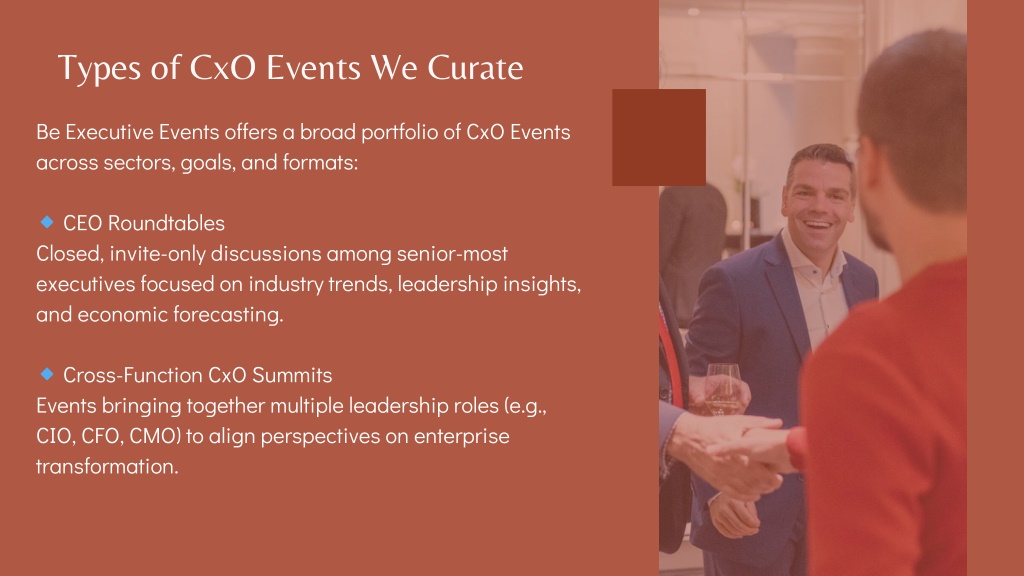 Types of CxO Events We Curate

Be Executive Events offers a broad portfolio of CxO Events across sectors, goals, and formats:

🔹 CEO Roundtables
Closed, invite-only discussions among senior-most executives focused on industry trends, leadership insights, and economic forecasting.

🔹 Cross-Function CxO Summits
Events bringing together multiple leadership roles (e.g., CIO, CFO, CMO) to align perspectives on enterprise transformation.